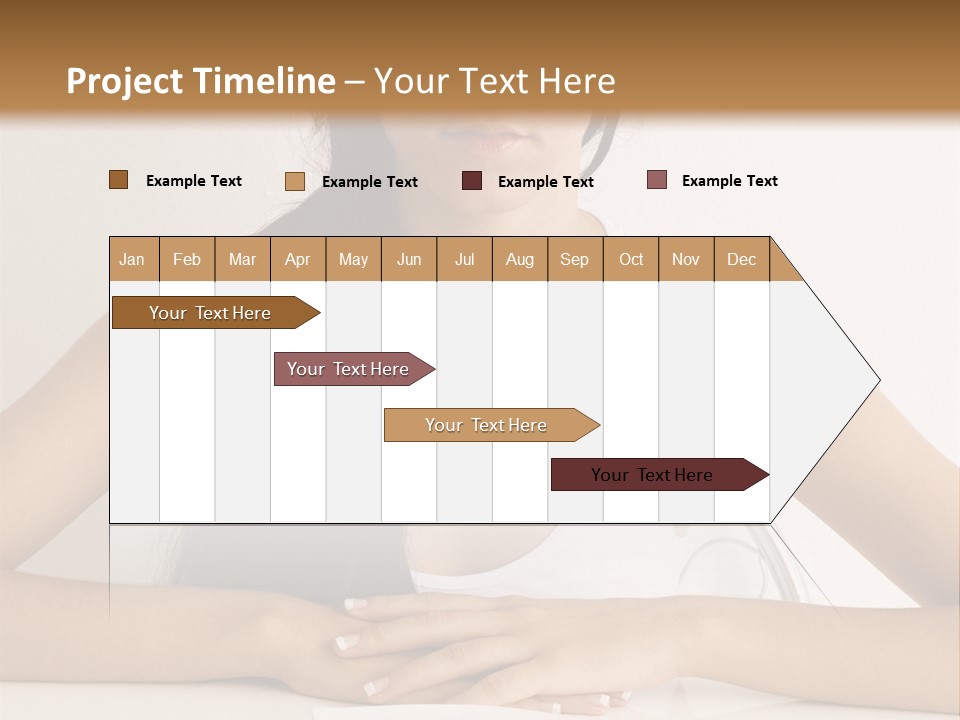 Project Timeline – Your Text Here

Example Text Example Text Example Text Example Text

| Jan | Feb | Mar | Apr | May | Jun | Jul | Aug | Sep | Oct | Nov | Dec |
|---|---|---|---|---|---|---|---|---|---|---|---|

Your Text Here

Your Text Here

Your Text Here

Your Text Here